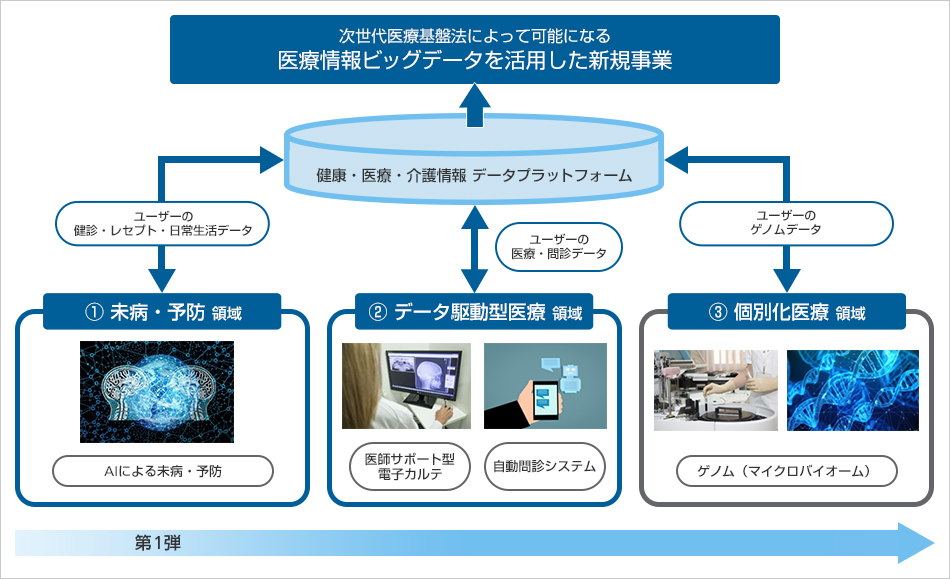 次世代医療基盤法によって可能になる
医療情報ビッグデータを活用した新規事業

健康・医療・介護情報 データプラットフォーム

ユーザーの
健診・レセプト・日常生活データ

ユーザーの
医療・問診データ

ユーザーの
ゲノムデータ

① 未病・予防 領域

AIによる未病・予防

② データ駆動型医療 領域

医師サポート型
電子カルテ

自動問診システム

③ 個別化医療 領域

ゲノム（マイクロバイオーム）

第1弾